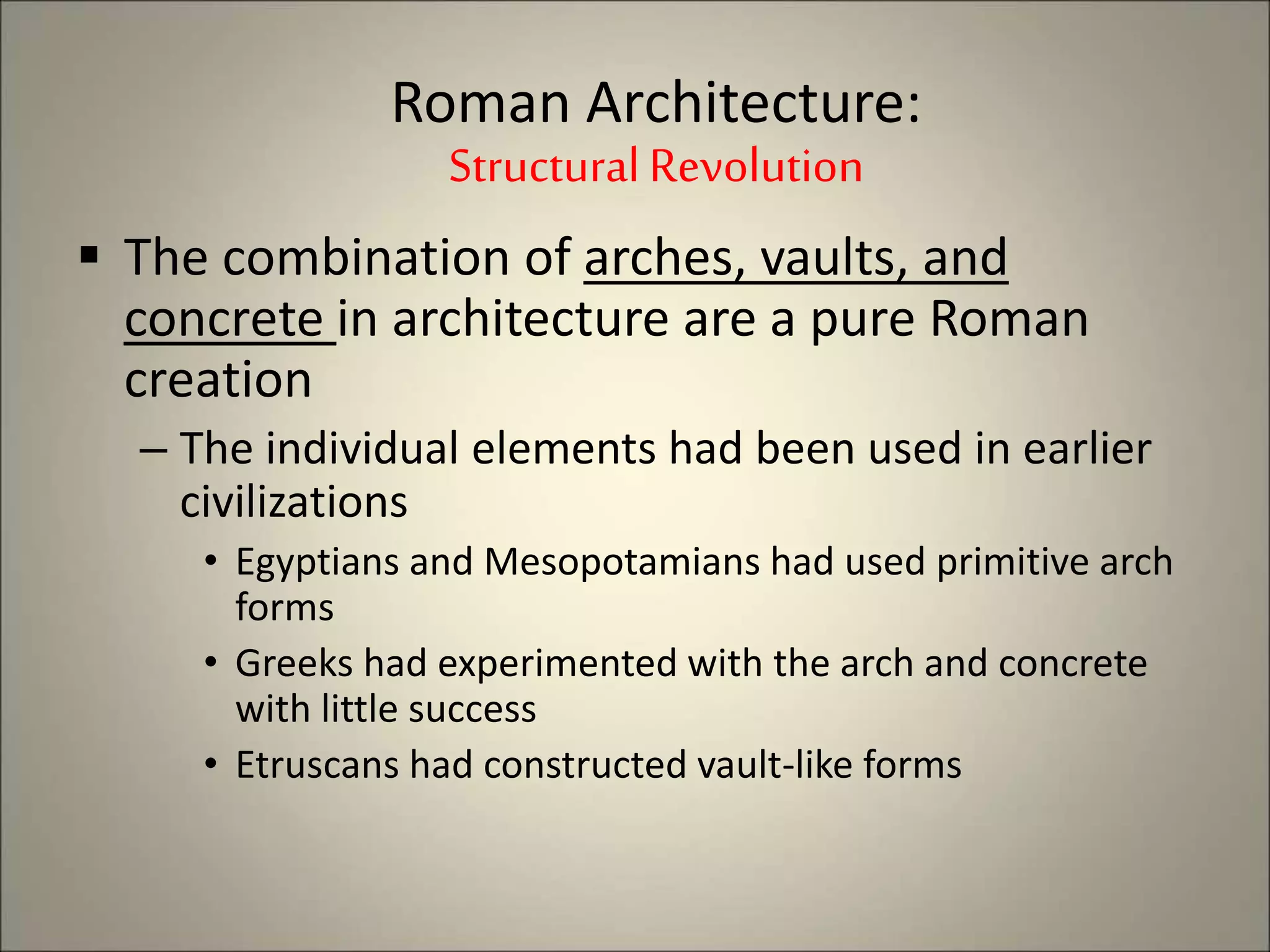 Roman Architecture:
Structural Revolution

▪ The combination of arches, vaults, and concrete in architecture are a pure Roman creation

– The individual elements had been used in earlier civilizations

• Egyptians and Mesopotamians had used primitive arch forms

• Greeks had experimented with the arch and concrete with little success

• Etruscans had constructed vault-like forms